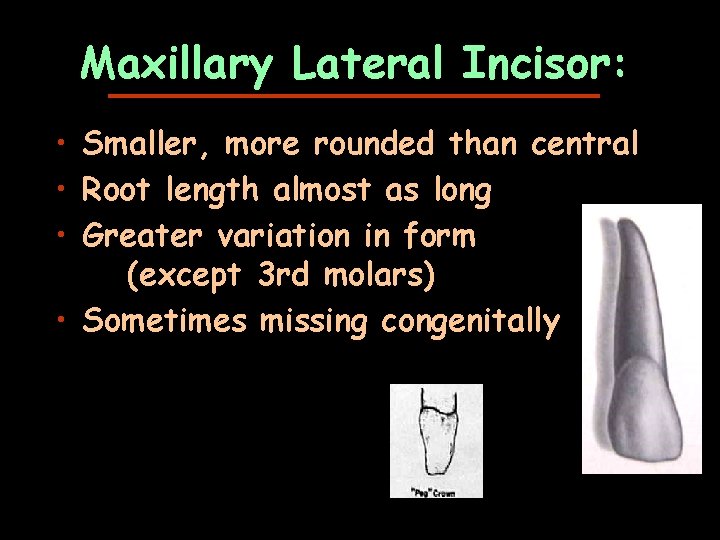 Maxillary Lateral Incisor:

• Smaller, more rounded than central
• Root length almost as long
• Greater variation in form (except 3rd molars)
• Sometimes missing congenitally

"Peg" Crown